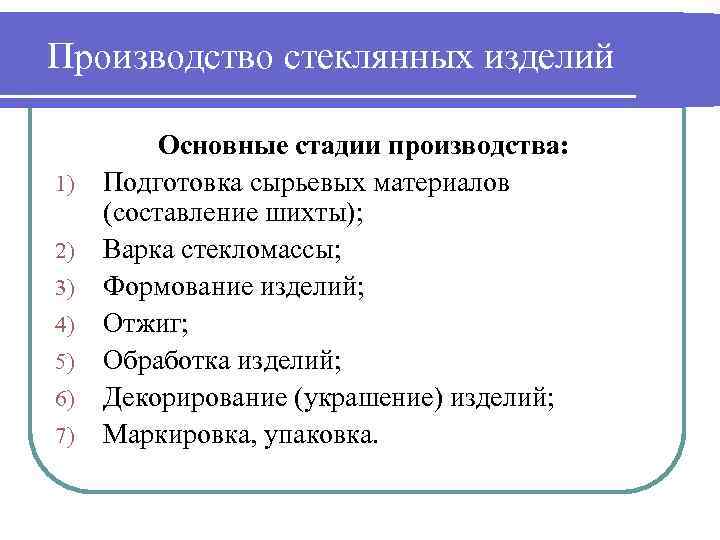 Производство стеклянных изделий

Основные стадии производства:

1) Подготовка сырьевых материалов (составление шихты);
2) Варка стекломассы;
3) Формование изделий;
4) Отжиг;
5) Обработка изделий;
6) Декорирование (украшение) изделий;
7) Маркировка, упаковка.